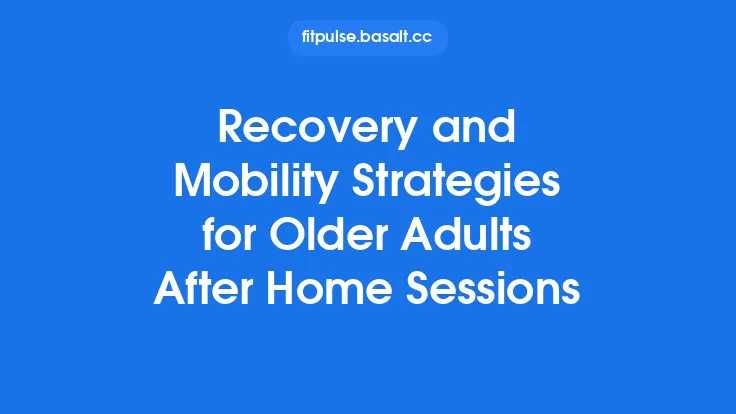 fitpulse.basalt.cc

Recovery and Mobility Strategies for Older Adults After Home Sessions